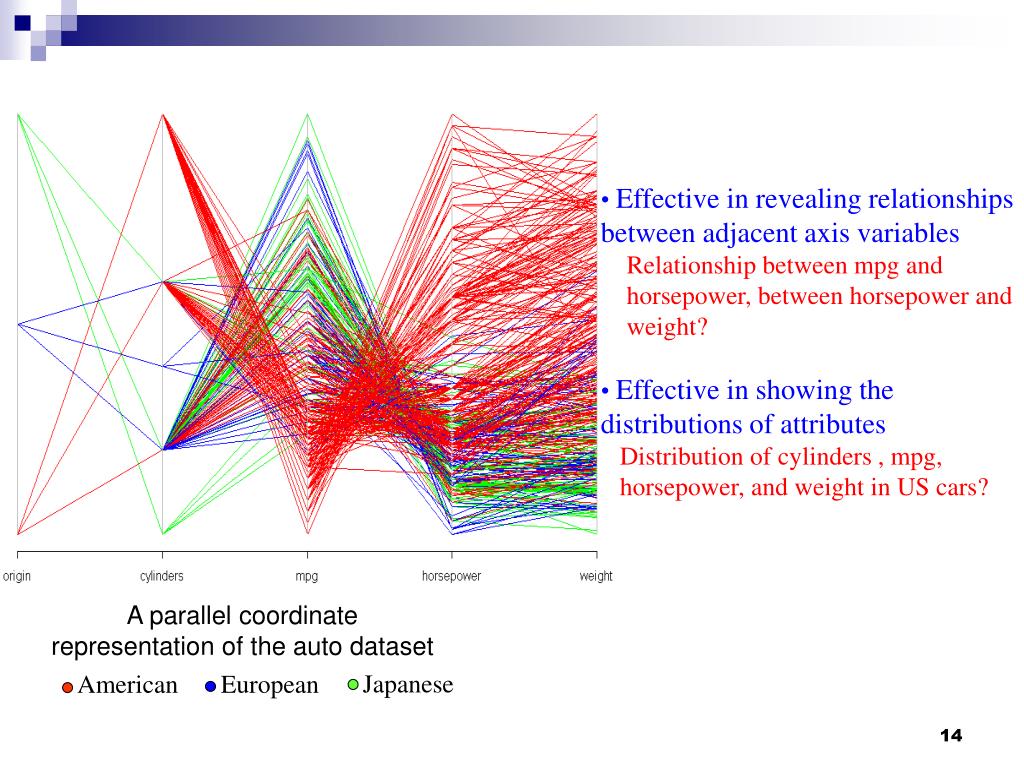 origin cylinders mpg horsepower weight

A parallel coordinate representation of the auto dataset

American European Japanese

• Effective in revealing relationships between adjacent axis variables

Relationship between mpg and horsepower, between horsepower and weight?

• Effective in showing the distributions of attributes

Distribution of cylinders , mpg, horsepower, and weight in US cars?

14